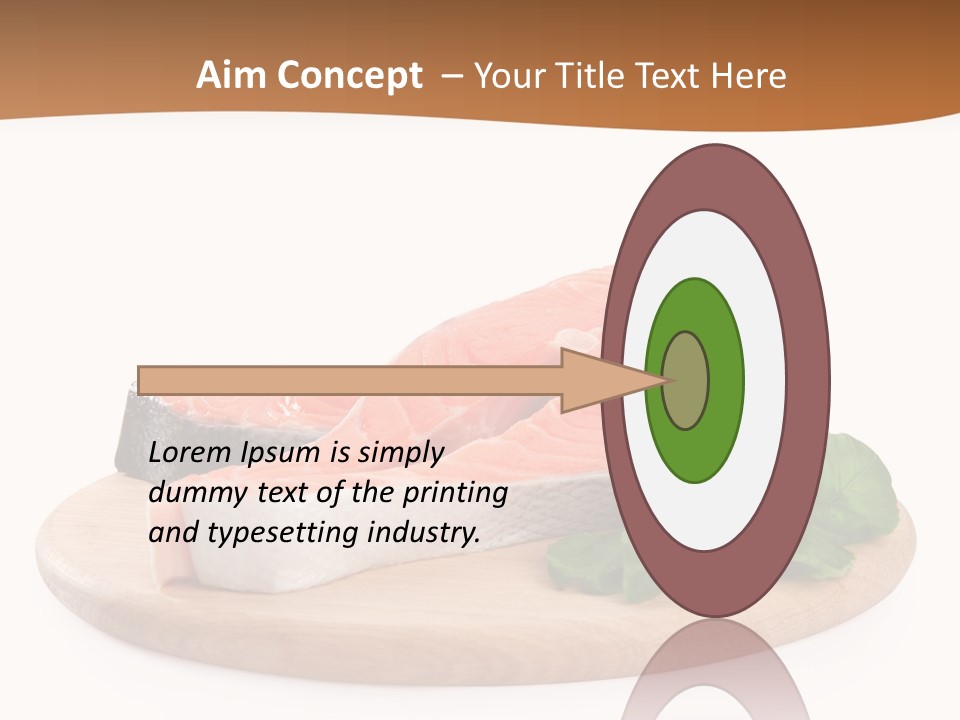 Aim Concept – Your Title Text Here

Lorem Ipsum is simply dummy text of the printing and typesetting industry.